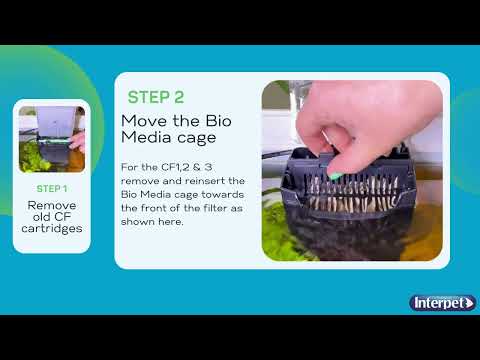 STEP 1
Remove old CF cartridges

STEP 2
Move the Bio Media cage

For the CF1,2 & 3 remove and reinsert the Bio Media cage towards the front of the filter as shown here.

Interpet